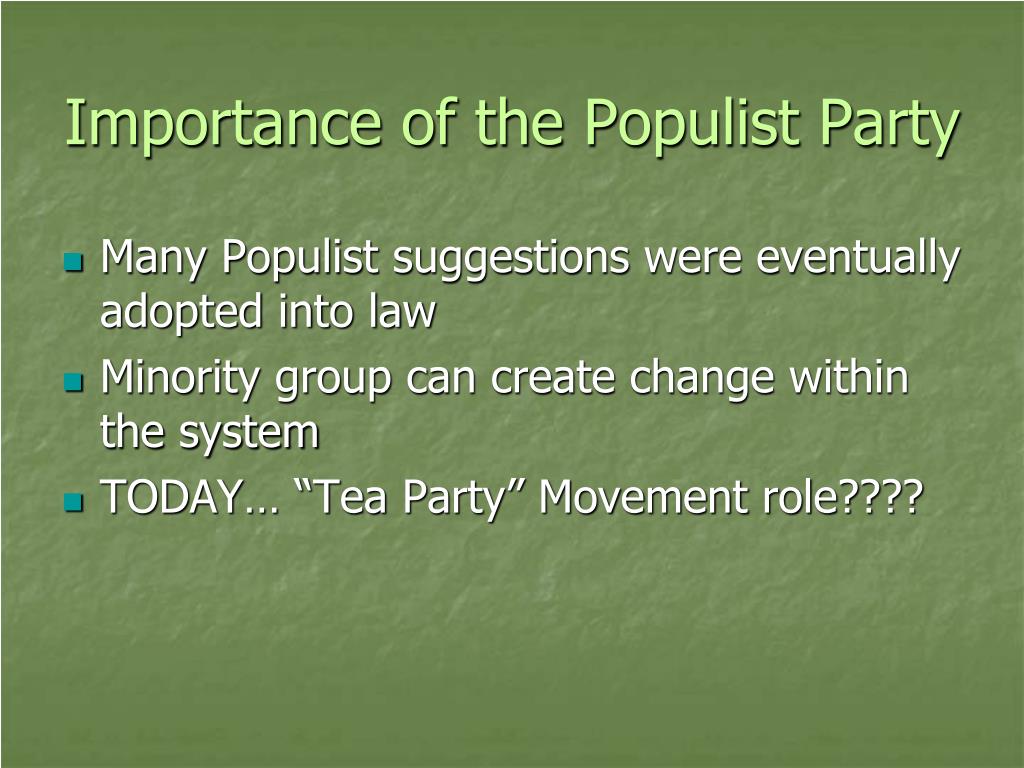 Importance of the Populist Party

- Many Populist suggestions were eventually adopted into law
- Minority group can create change within the system
- TODAY… “Tea Party” Movement role????